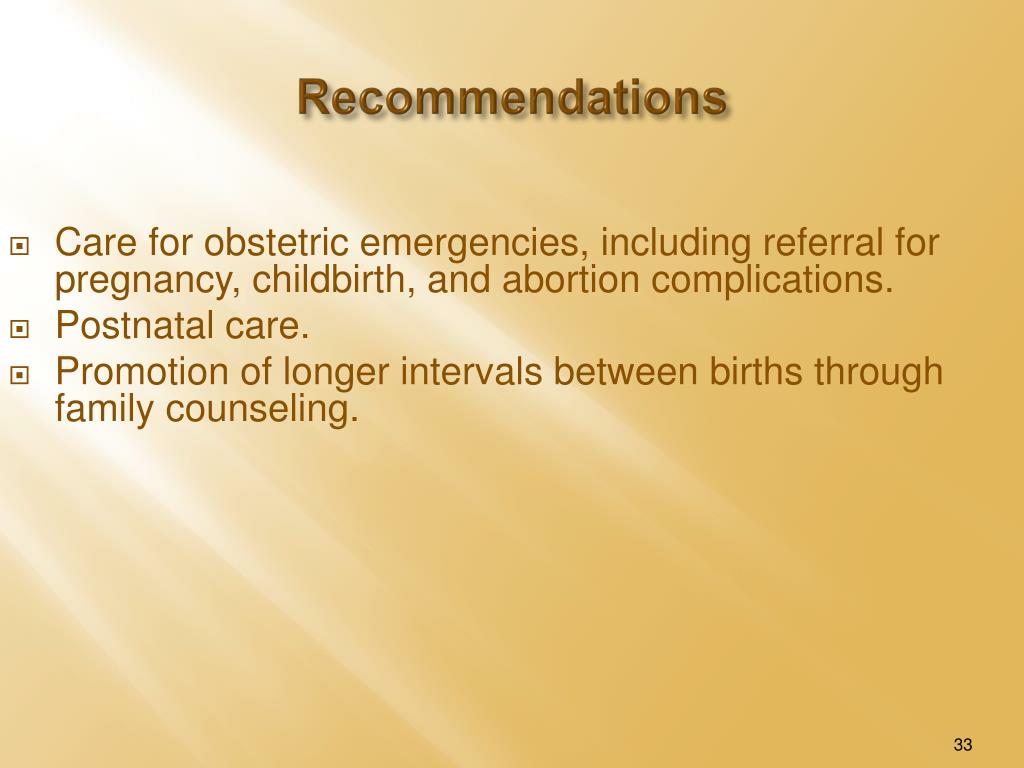 Recommendations

Care for obstetric emergencies, including referral for pregnancy, childbirth, and abortion complications.

Postnatal care.

Promotion of longer intervals between births through family counseling.

33